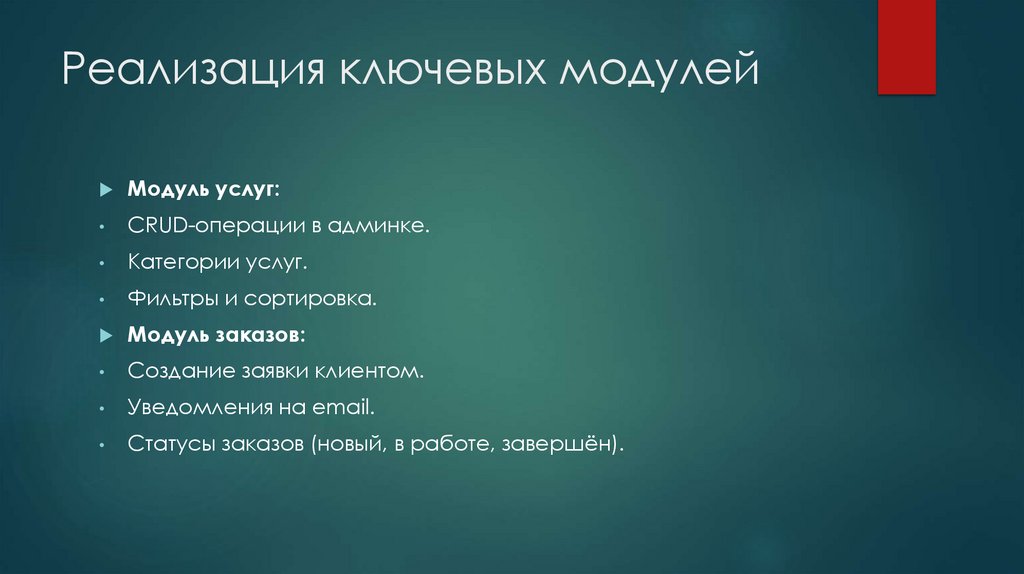 Реализация ключевых модулей

Модуль услуг:

CRUD-операции в админке.

Категории услуг.

Фильтры и сортировка.

Модуль заказов:

Создание заявки клиентом.

Уведомления на email.

Статусы заказов (новый, в работе, завершён).